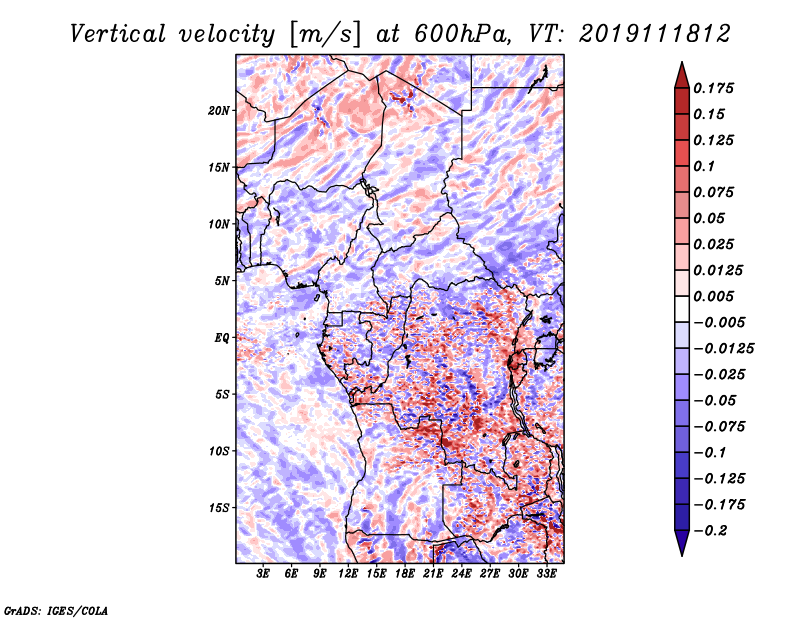 Vertical velocity [m/s] at 600hPa, VT: 2019111812

20N
15N
10N
5N
EQ
5S
10S
15S

3E 6E 9E 12E 15E 18E 21E 24E 27E 30E 33E

0.175
0.15
0.125
0.1
0.075
0.05
0.025
0.0125
0.005
−0.005
−0.0125
−0.025
−0.05
−0.075
−0.1
−0.125
−0.175
−0.2

GrADS: IGES/COLA